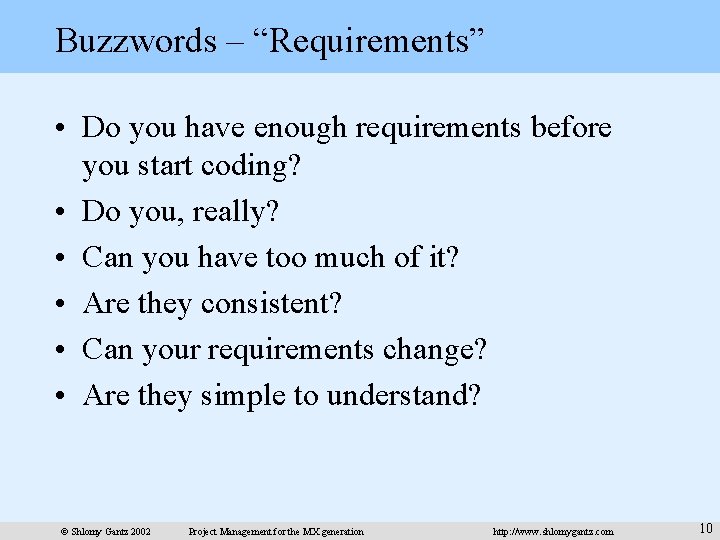 Buzzwords – “Requirements”

• Do you have enough requirements before you start coding?
• Do you, really?
• Can you have too much of it?
• Are they consistent?
• Can your requirements change?
• Are they simple to understand?

© Shlomy Gantz 2002 Project Management for the MX generation http://www.shlomygantz.com 10